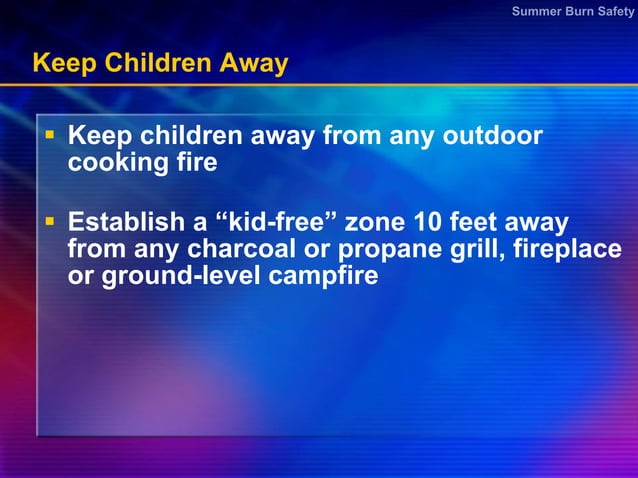 Summer Burn Safety

Keep Children Away

▪ Keep children away from any outdoor cooking fire

▪ Establish a “kid-free” zone 10 feet away from any charcoal or propane grill, fireplace or ground-level campfire